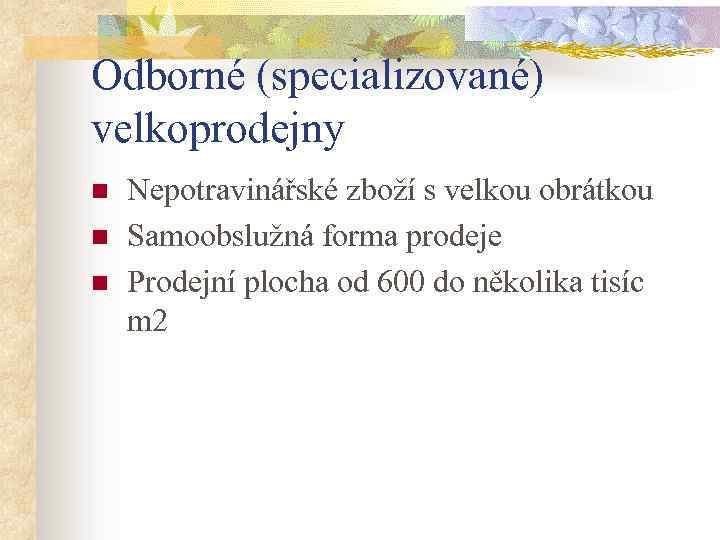 Odborné (specializované) velkoprodejny

- Nepotravinářské zboží s velkou obrátkou
- Samoobslužná forma prodeje
- Prodejní plocha od 600 do několika tisíc m2